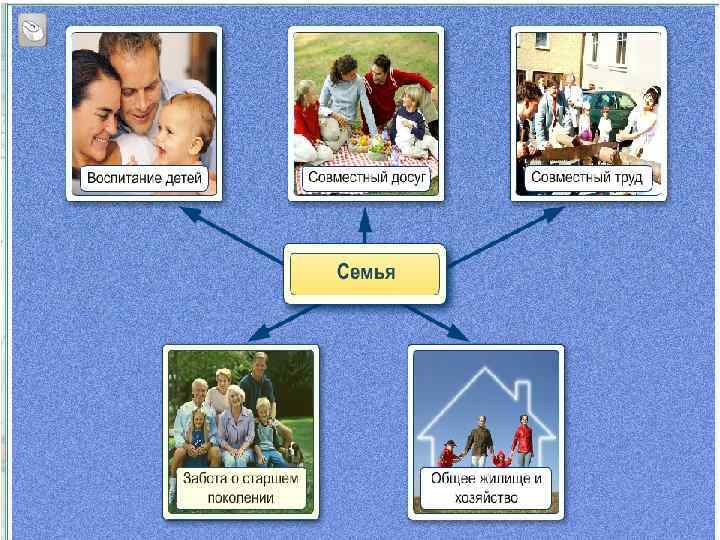 Воспитание детей

Совместный досуг

Совместный труд

Семья

Забота о старшем поколении

Общее жилище и хозяйство